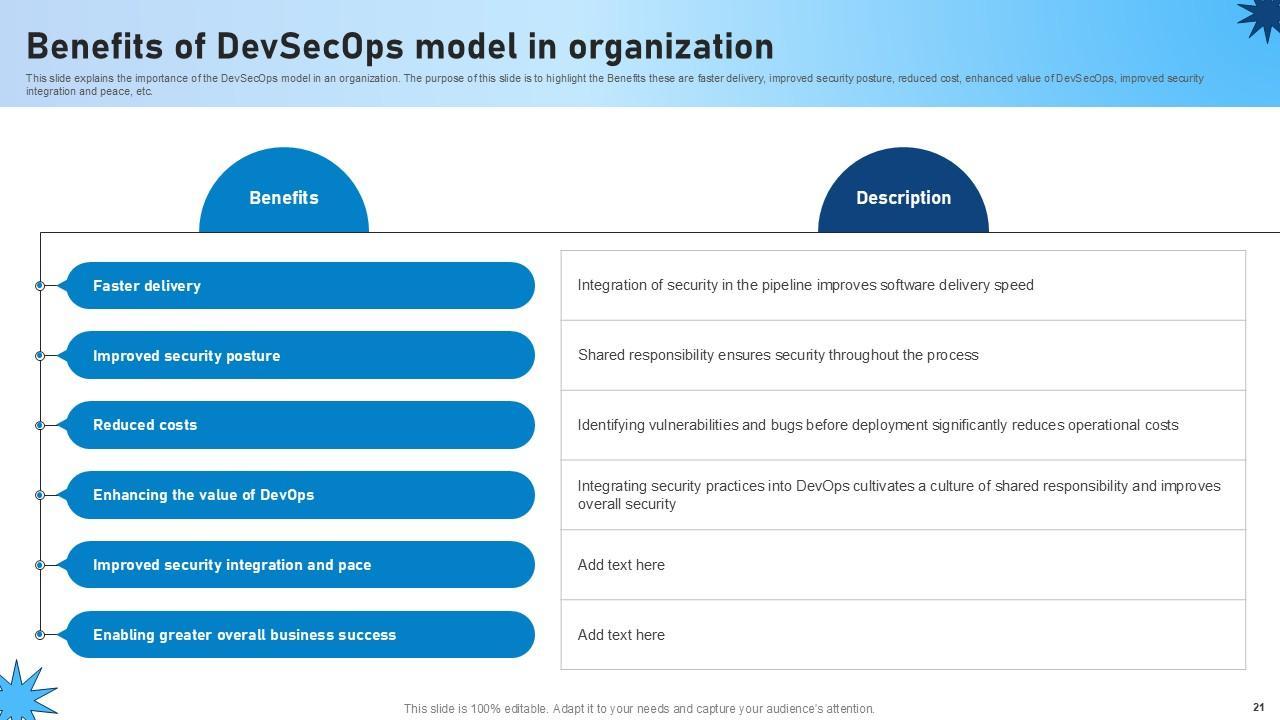 Benefits of DevSecOps model in organization

This slide explains the importance of the DevSecOps model in an organization. The purpose of this slide is to highlight the Benefits these are faster delivery, improved security posture, reduced cost, enhanced value of DevSecOps, improved security integration and peace, etc.

| Benefits | Description |
|---|---|
| Faster delivery | Integration of security in the pipeline improves software delivery speed |
| Improved security posture | Shared responsibility ensures security throughout the process |
| Reduced costs | Identifying vulnerabilities and bugs before deployment significantly reduces operational costs |
| Enhancing the value of DevOps | Integrating security practices into DevOps cultivates a culture of shared responsibility and improves overall security |
| Improved security integration and pace | Add text here |
| Enabling greater overall business success | Add text here |

This slide is 100% editable. Adapt it to your needs and capture your audience's attention.

21